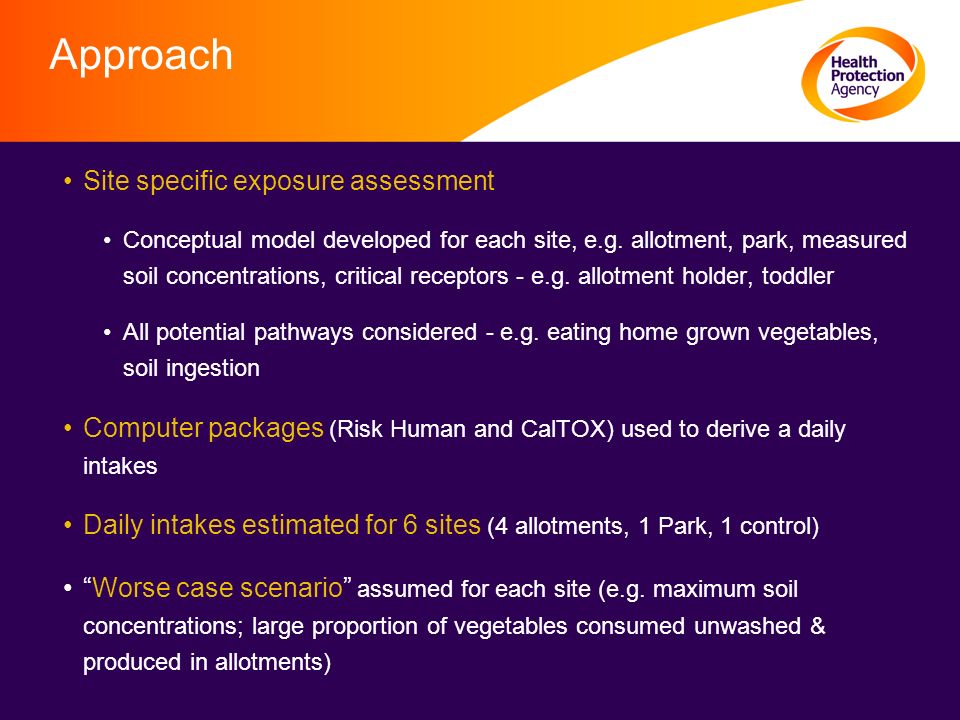 Approach

Health Protection Agency

• Site specific exposure assessment

• Conceptual model developed for each site, e.g. allotment, park, measured soil concentrations, critical receptors - e.g. allotment holder, toddler

• All potential pathways considered - e.g. eating home grown vegetables, soil ingestion

• Computer packages (Risk Human and CalTOX) used to derive a daily intakes

• Daily intakes estimated for 6 sites (4 allotments, 1 Park, 1 control)

• "Worse case scenario" assumed for each site (e.g. maximum soil concentrations; large proportion of vegetables consumed unwashed & produced in allotments)